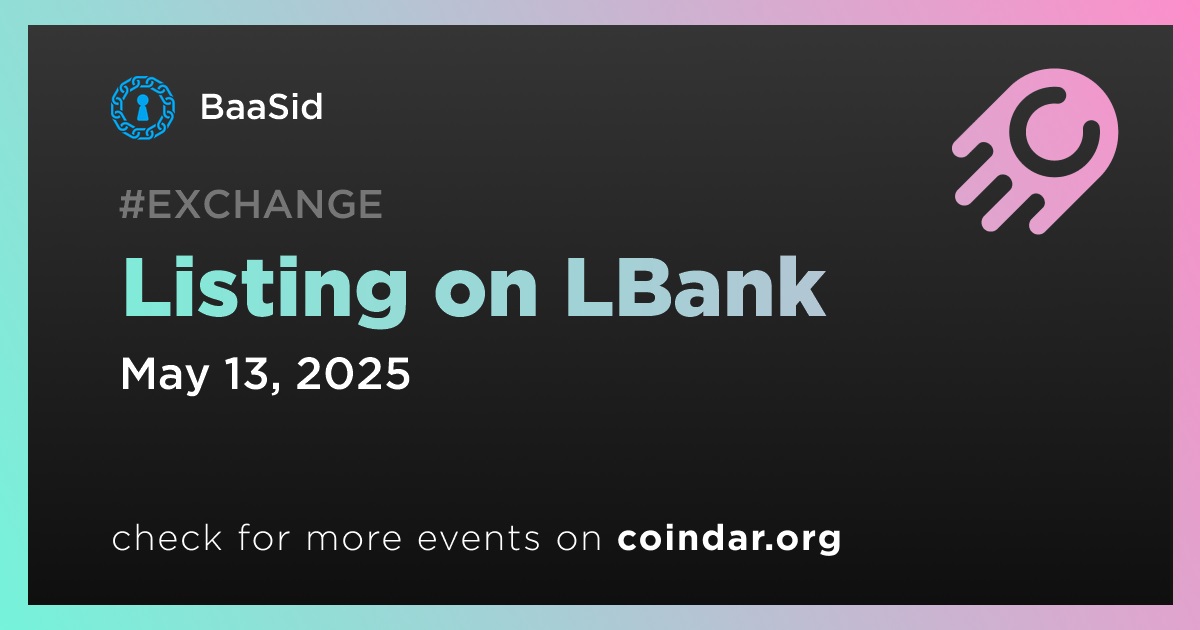 BaaSid

#EXCHANGE

Listing on LBank

May 13, 2025

check for more events on coindar.org